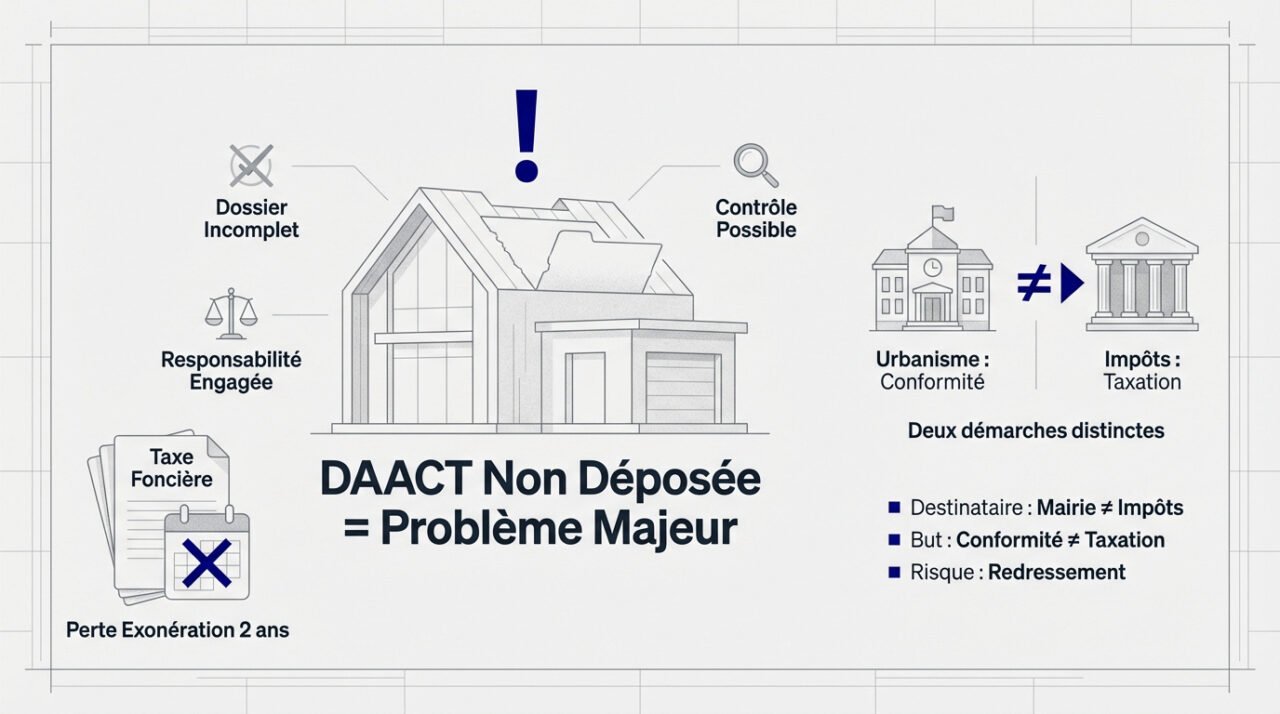 !

Dossier Incomplet

Contrôle Possible

Responsabilité Engagée

Taxe Foncière

Perte Exonération 2 ans

DAACT Non Déposée = Problème Majeur

≠

Urbanisme : Conformité

Impôts : Taxation

Deux démarches distinctes

Destinataire : Mairie ≠ Impôts

But : Conformité ≠ Taxation

Risque : Redressement